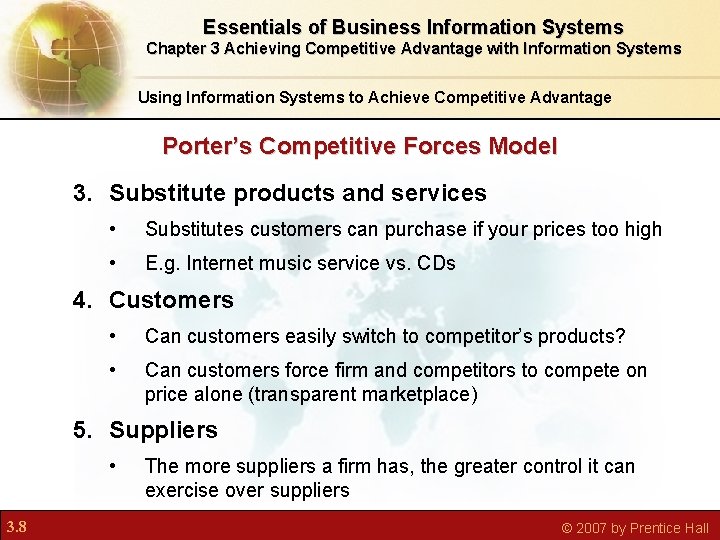 Essentials of Business Information Systems
Chapter 3 Achieving Competitive Advantage with Information Systems

Using Information Systems to Achieve Competitive Advantage

Porter's Competitive Forces Model

3. Substitute products and services
• Substitutes customers can purchase if your prices too high
• E.g. Internet music service vs. CDs

4. Customers
• Can customers easily switch to competitor's products?
• Can customers force firm and competitors to compete on price alone (transparent marketplace)

5. Suppliers
• The more suppliers a firm has, the greater control it can exercise over suppliers

3.8

© 2007 by Prentice Hall